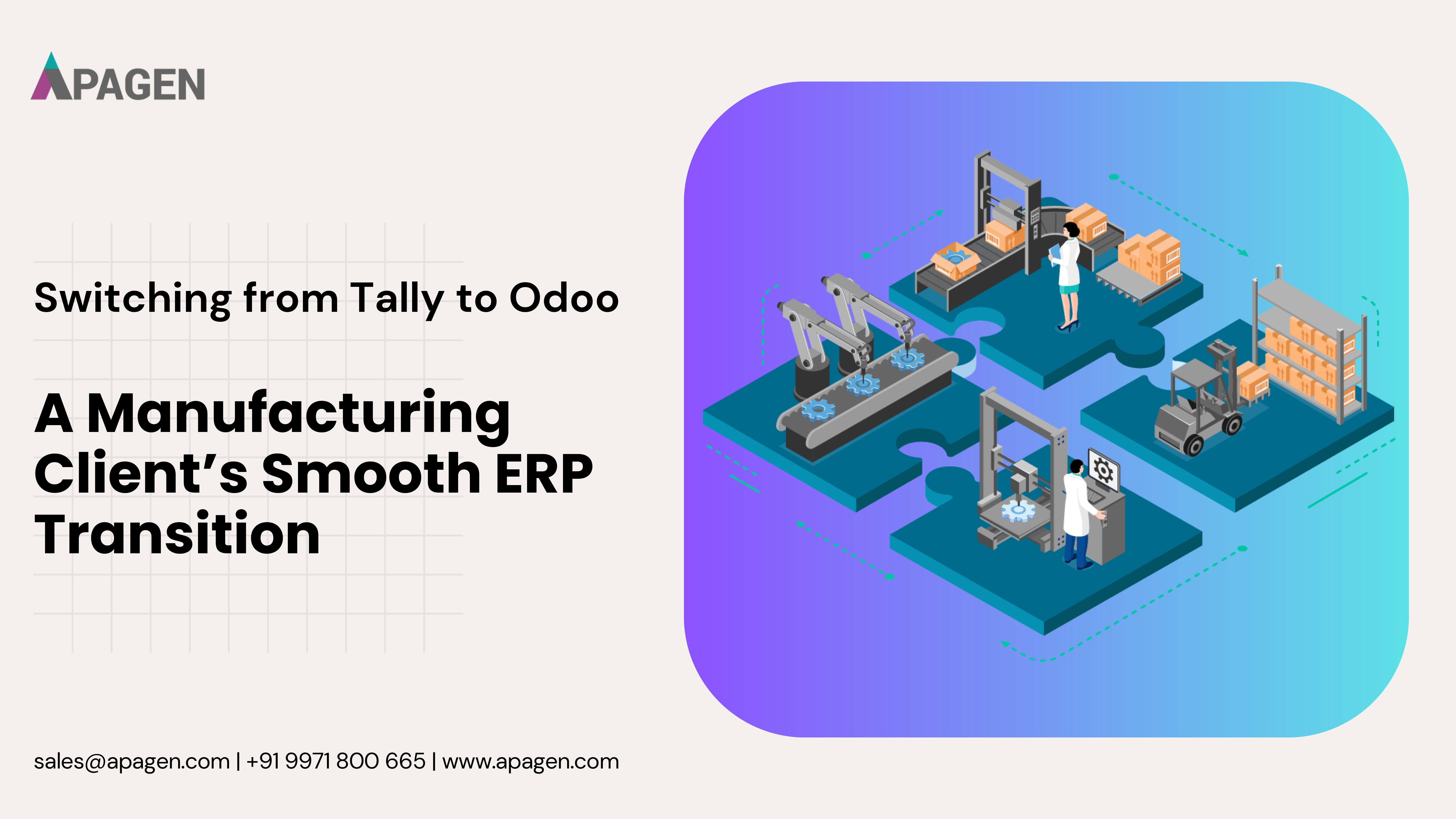 APAGEN

Switching from Tally to Odoo

A Manufacturing Client's Smooth ERP Transition

sales@apagen.com | +91 9971 800 665 | www.apagen.com